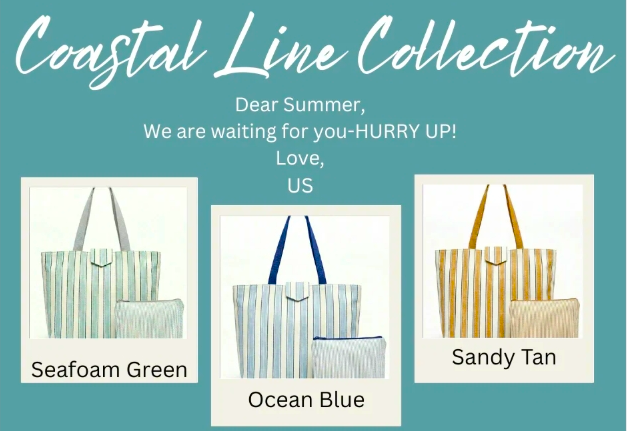 Coastal Line Collection

Dear Summer,
We are waiting for you-HURRY UP!
Love,
US

Seafoam Green

Ocean Blue

Sandy Tan